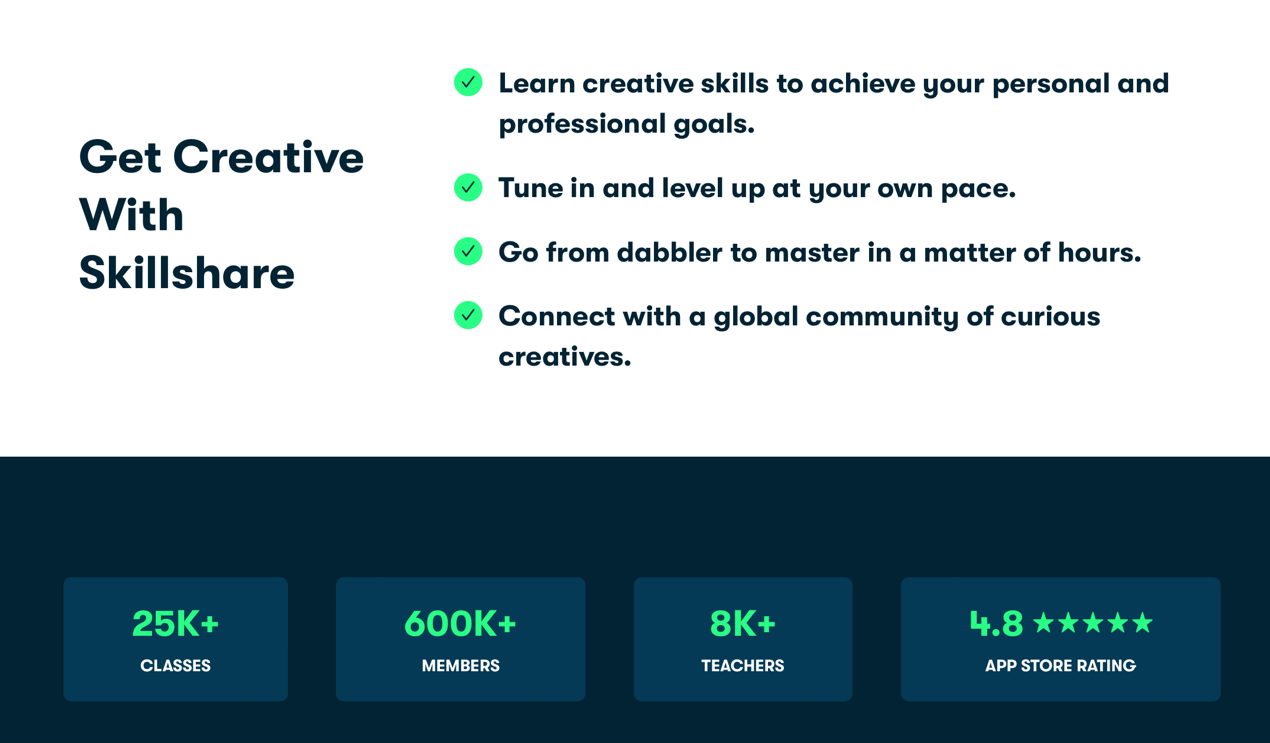 Get Creative With Skillshare

Learn creative skills to achieve your personal and professional goals.

Tune in and level up at your own pace.

Go from dabbler to master in a matter of hours.

Connect with a global community of curious creatives.

25K+
CLASSES

600K+
MEMBERS

8K+
TEACHERS

4.8 ★★★★★
APP STORE RATING